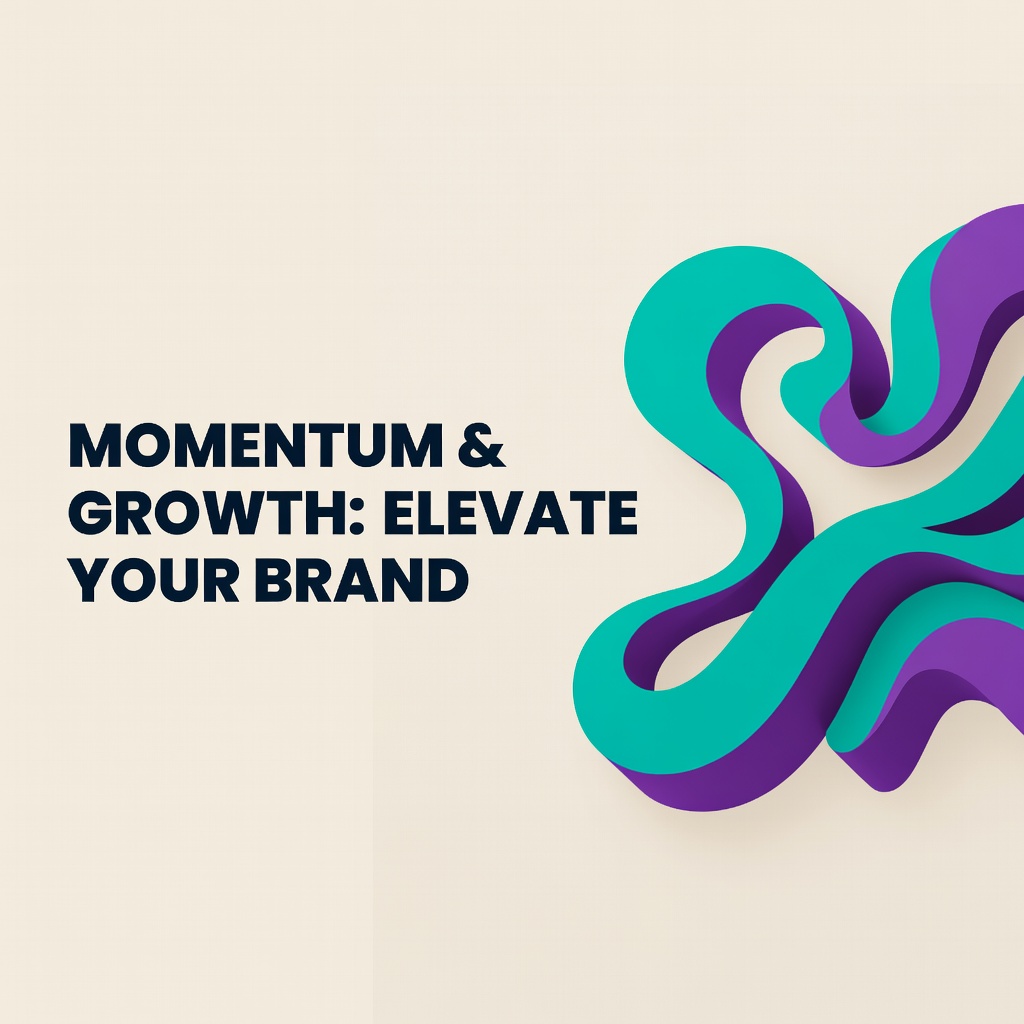 MOMENTUM & GROWTH: ELEVATE YOUR BRAND